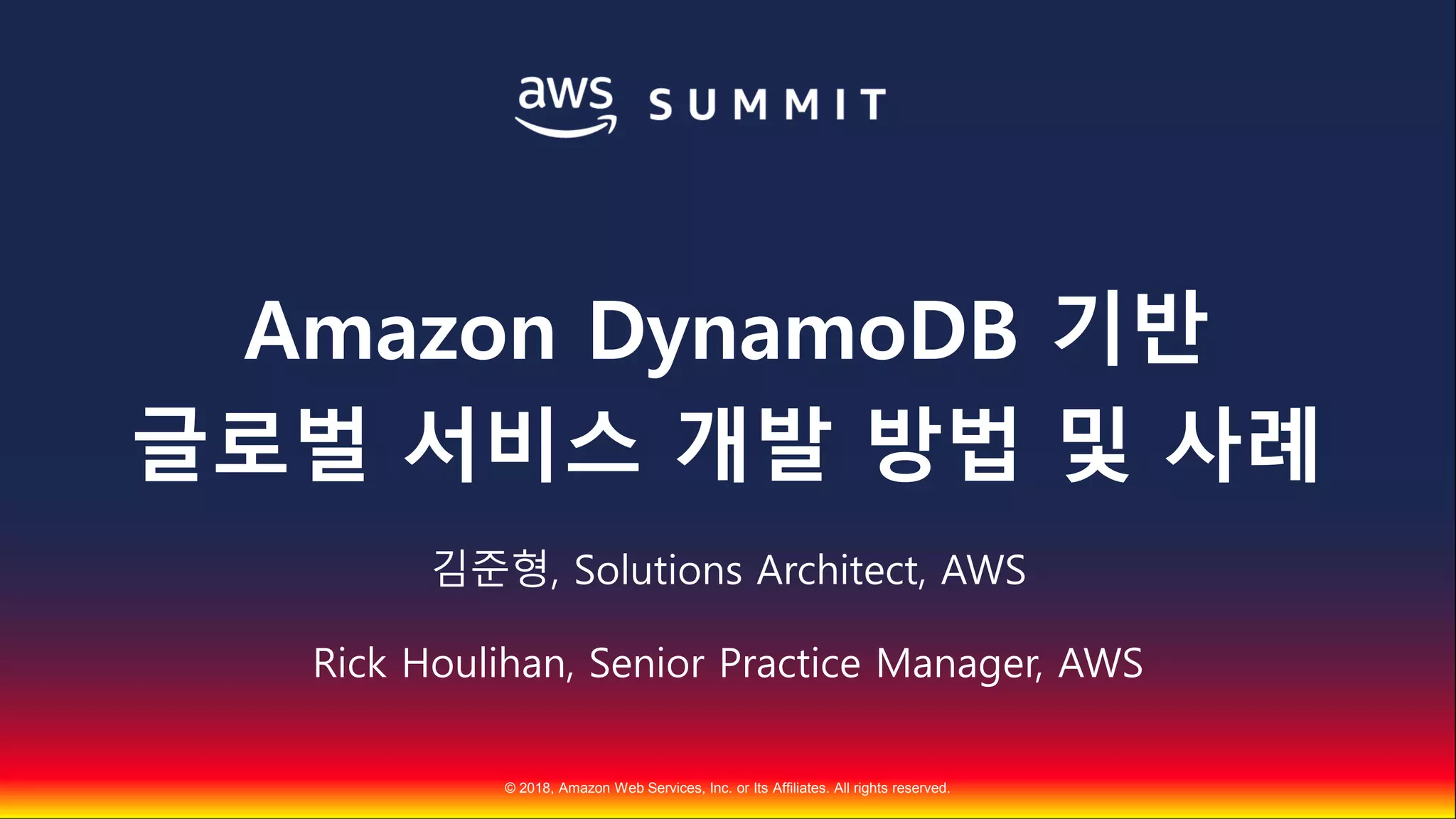 aws SUMMIT

Amazon DynamoDB 기반 글로벌 서비스 개발 방법 및 사례

김준형, Solutions Architect, AWS

Rick Houlihan, Senior Practice Manager, AWS

© 2018, Amazon Web Services, Inc. or Its Affiliates. All rights reserved.